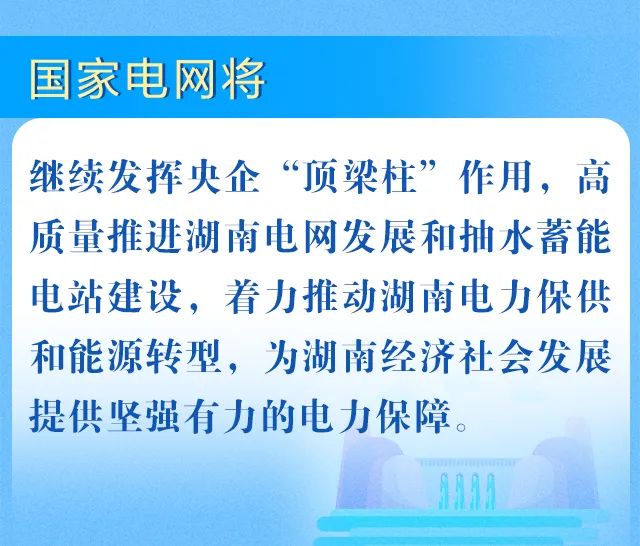 国家电网将

继续发挥央企“顶梁柱”作用，高质量推进湖南电网发展和抽水蓄能电站建设，着力推动湖南电力保供和能源转型，为湖南经济社会发展提供坚强有力的电力保障。